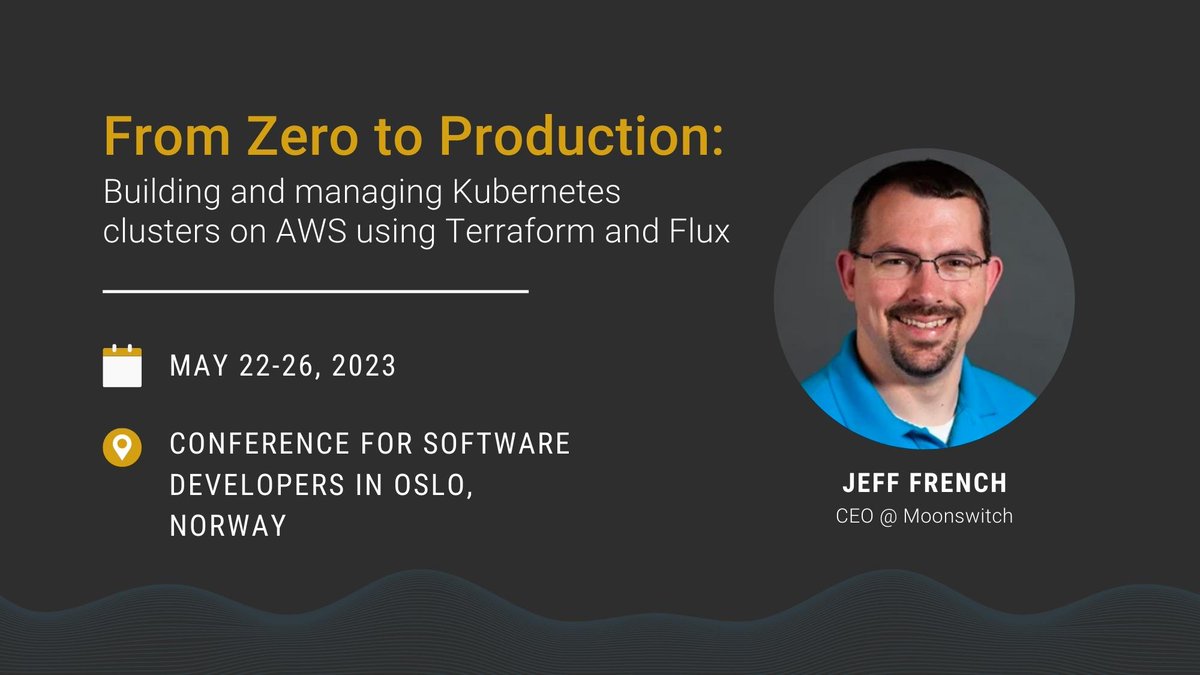 From Zero to Production:

Building and managing Kubernetes clusters on AWS using Terraform and Flux

MAY 22-26, 2023

CONFERENCE FOR SOFTWARE DEVELOPERS IN OSLO, NORWAY

JEFF FRENCH

CEO @ Moonswitch